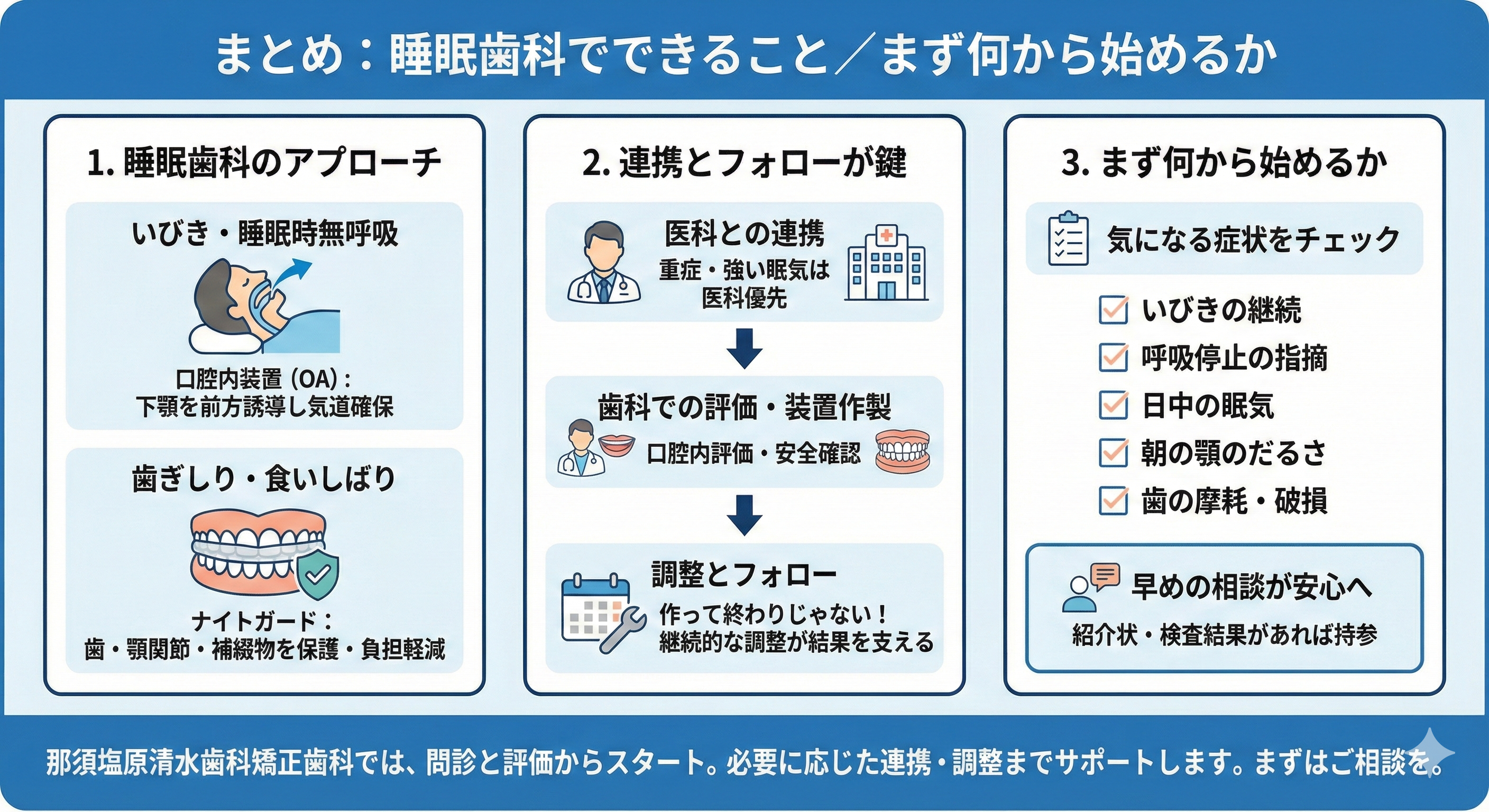 まとめ：睡眠歯科でできること／まず何から始めるか

1. 睡眠歯科のアプローチ

いびき・睡眠時無呼吸

口腔内装置（OA）：
下顎を前方誘導し気道確保

歯ぎしり・食いしばり

ナイトガード：
歯・顎関節・補綴物を保護・負担軽減

2. 連携とフォローが鍵

医科との連携
重症・強い眠気は
医科優先

歯科での評価・装置作製
口腔内評価・安全確認

調整とフォロー
作って終わりじゃない！
継続的な調整が結果を支える

3. まず何から始めるか

気になる症状をチェック

いびきの継続
呼吸停止の指摘
日中の眠気
朝の顎のだるさ
歯の摩耗・破損

早めの相談が安心へ
紹介状・検査結果があれば持参

那須塩原清水歯科矯正歯科では、問診と評価からスタート。必要に応じた連携・調整までサポートします。まずはご相談を。